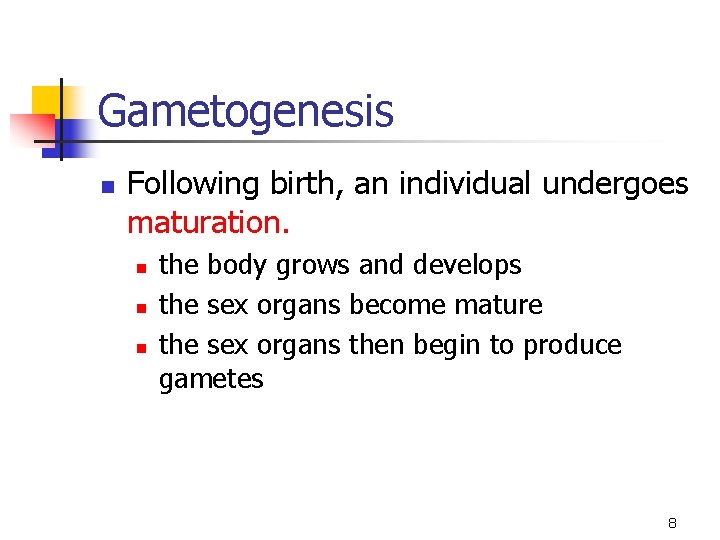 Gametogenesis

Following birth, an individual undergoes maturation.

the body grows and develops

the sex organs become mature

the sex organs then begin to produce gametes

8